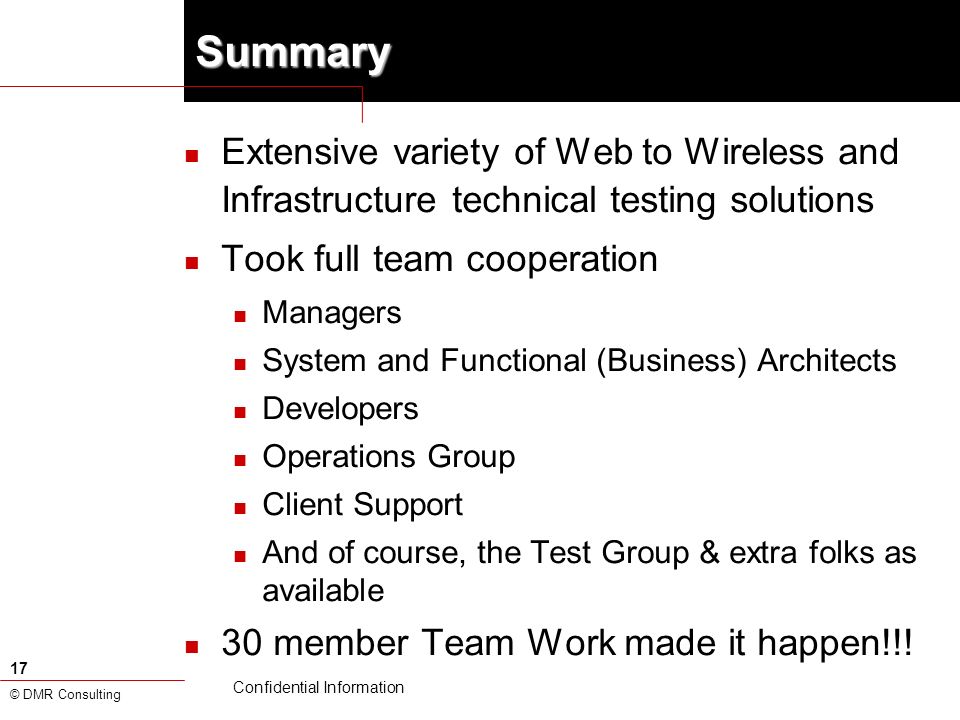 Summary

Extensive variety of Web to Wireless and Infrastructure technical testing solutions

Took full team cooperation

Managers

System and Functional (Business) Architects

Developers

Operations Group

Client Support

And of course, the Test Group & extra folks as available

30 member Team Work made it happen!!!

17

© DMR Consulting

Confidential Information